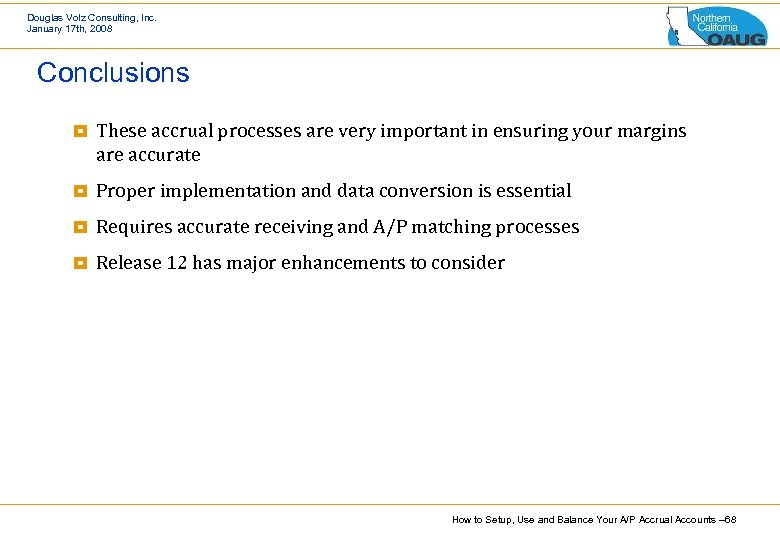 Douglas Volz Consulting, Inc.
January 17th, 2008

Northern California OAUG

Conclusions

These accrual processes are very important in ensuring your margins are accurate

Proper implementation and data conversion is essential

Requires accurate receiving and A/P matching processes

Release 12 has major enhancements to consider

How to Setup, Use and Balance Your A/P Accrual Accounts –68